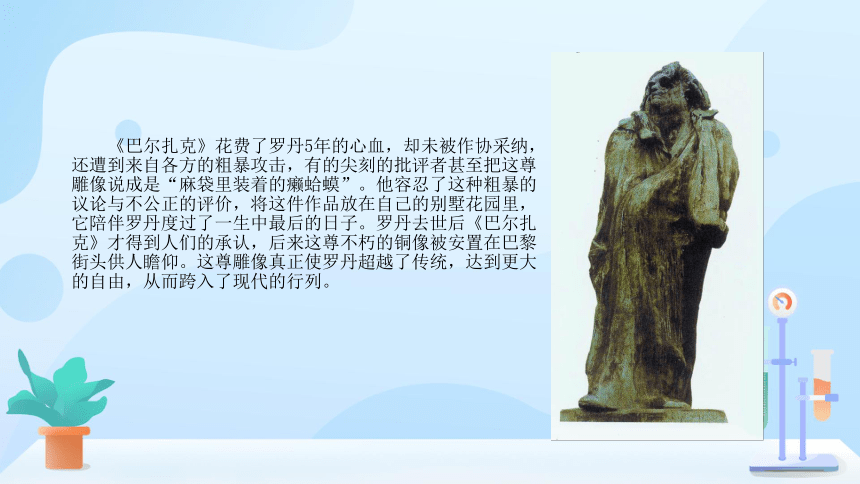 《巴尔扎克》花费了罗丹5年的心血，却未被作协采纳，还遭到来自各方的粗暴攻击，有的尖刻的批评者甚至把这尊雕像说成是“麻袋里装着的癞蛤蟆”。他容忍了这种粗暴的议论与不公正的评价，将这件作品放在自己的别墅花园里，它陪伴罗丹度过了一生中最后的日子。罗丹去世后《巴尔扎克》才得到人们的承认，后来这尊不朽的铜像被安置在巴黎街头供人瞻仰。这尊雕像真正使罗丹超越了传统，达到更大的自由，从而跨入了现代的行列。